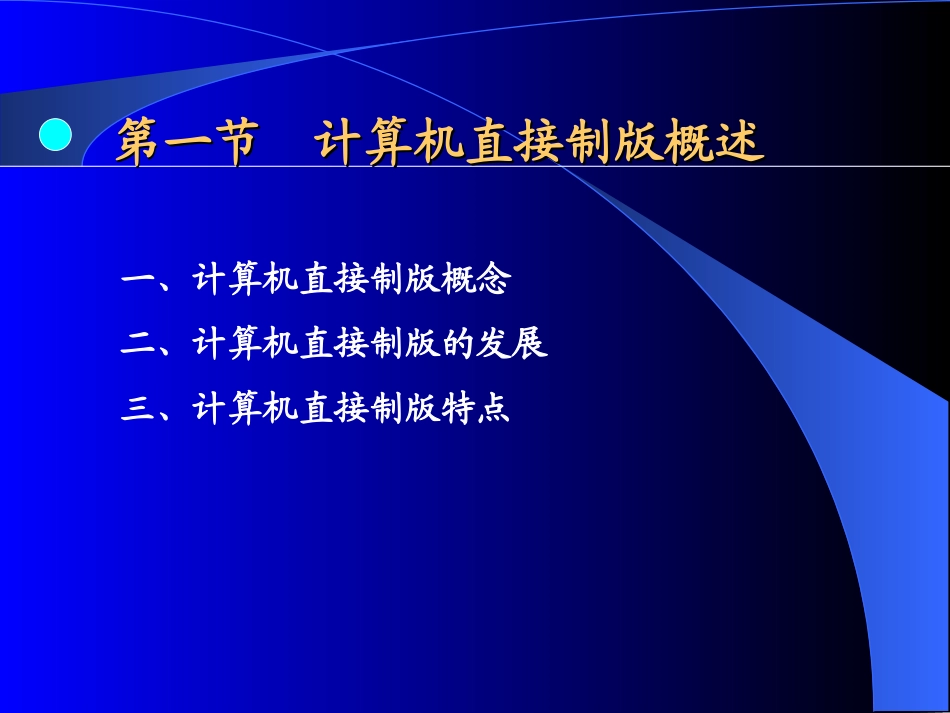 第一节　计算机直接制版概述

一、计算机直接制版概念

二、计算机直接制版的发展

三、计算机直接制版特点